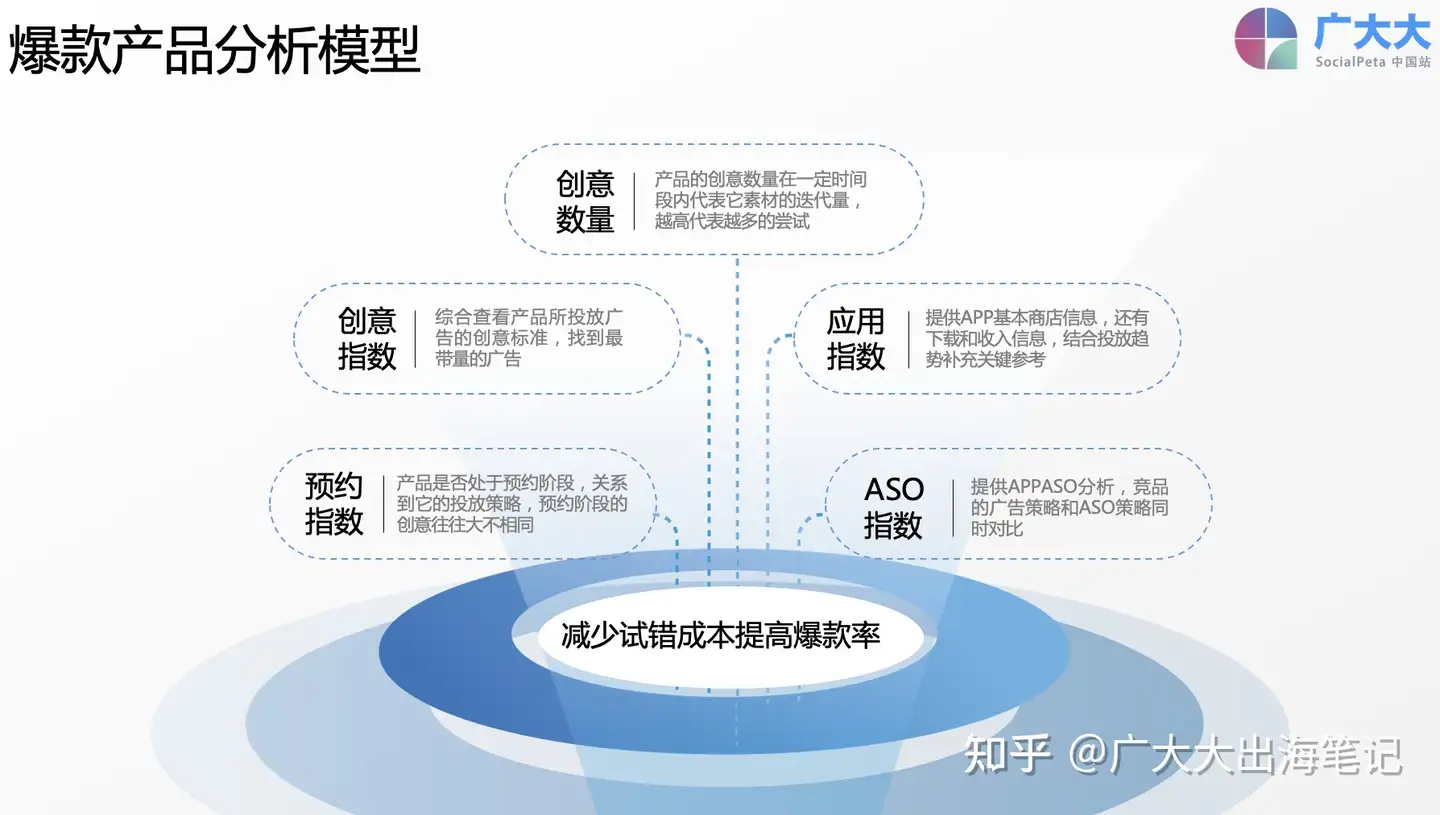 爆款产品分析模型

广大大
SocialPeta 中国站

创意数量
产品的创意数量在一定时间段内代表它素材的迭代量，越高代表越多的尝试

创意指数
综合查看产品所投放广告的创意标准，找到最带量的广告

应用指数
提供APP基本商店信息，还有下载和收入信息，结合投放趋势补充关键参考

预约指数
产品是否处于预约阶段，关系到它的投放策略，预约阶段的创意往往大不相同

ASO指数
提供APPASO分析，竞品的广告策略和ASO策略同时对比

减少试错成本提高爆款率

知乎 @广大大出海笔记